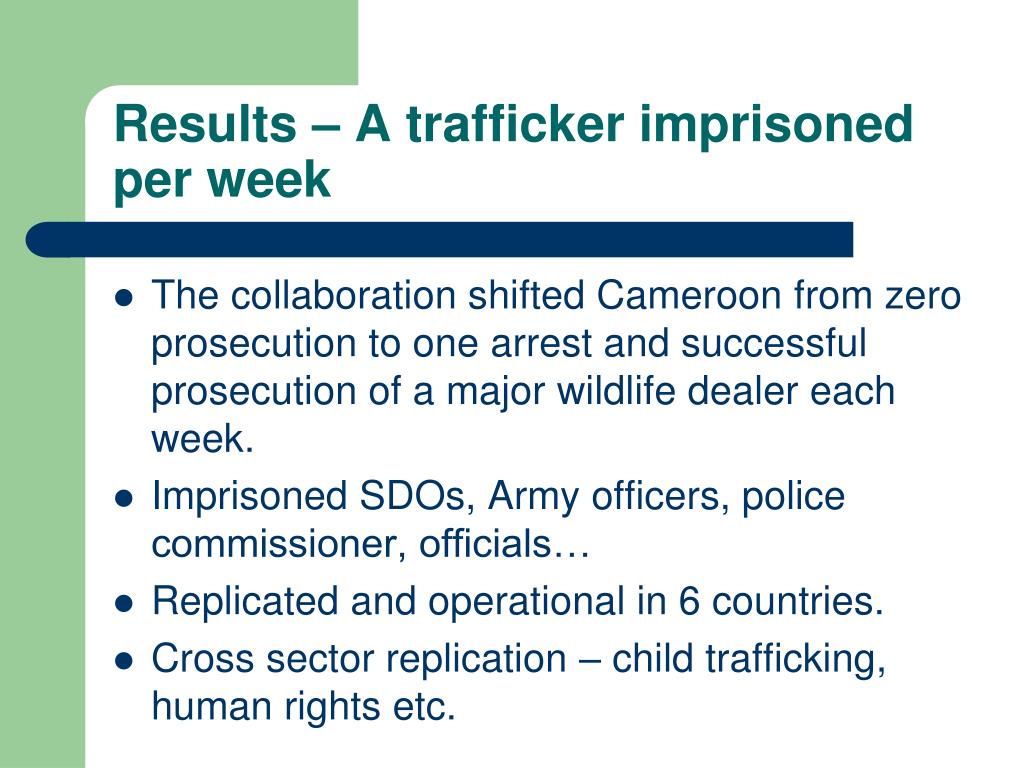 Results – A trafficker imprisoned per week

- The collaboration shifted Cameroon from zero prosecution to one arrest and successful prosecution of a major wildlife dealer each week.
- Imprisoned SDOs, Army officers, police commissioner, officials…
- Replicated and operational in 6 countries.
- Cross sector replication – child trafficking, human rights etc.